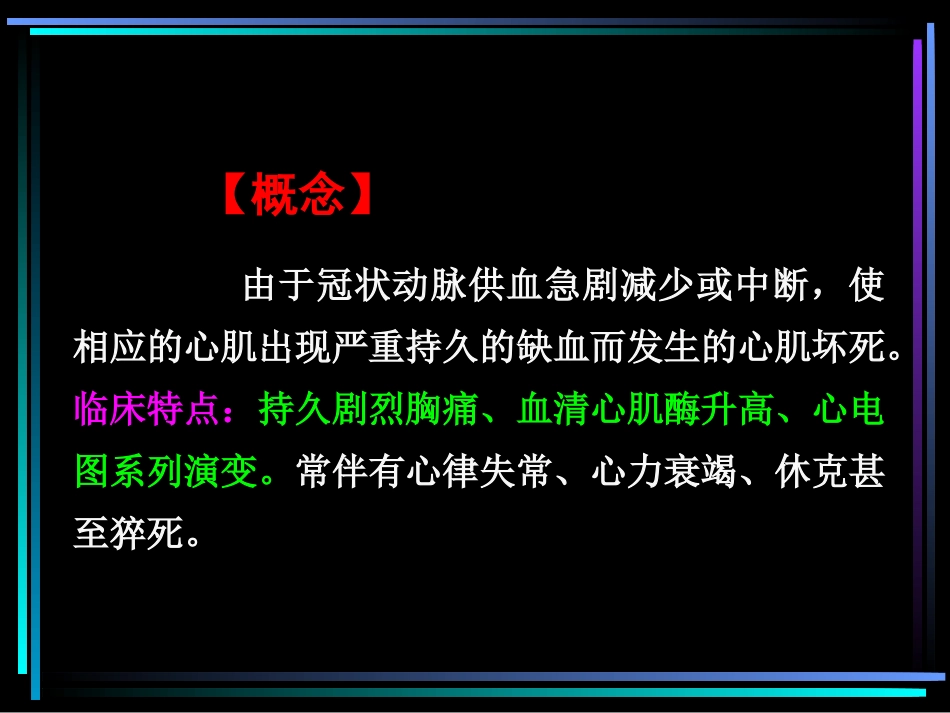 【概念】

由于冠状动脉供血急剧减少或中断，使相应的心肌出现严重持久的缺血而发生的心肌坏死。临床特点：持久剧烈胸痛、血清心肌酶升高、心电图系列演变。常伴有心律失常、心力衰竭、休克甚至猝死。